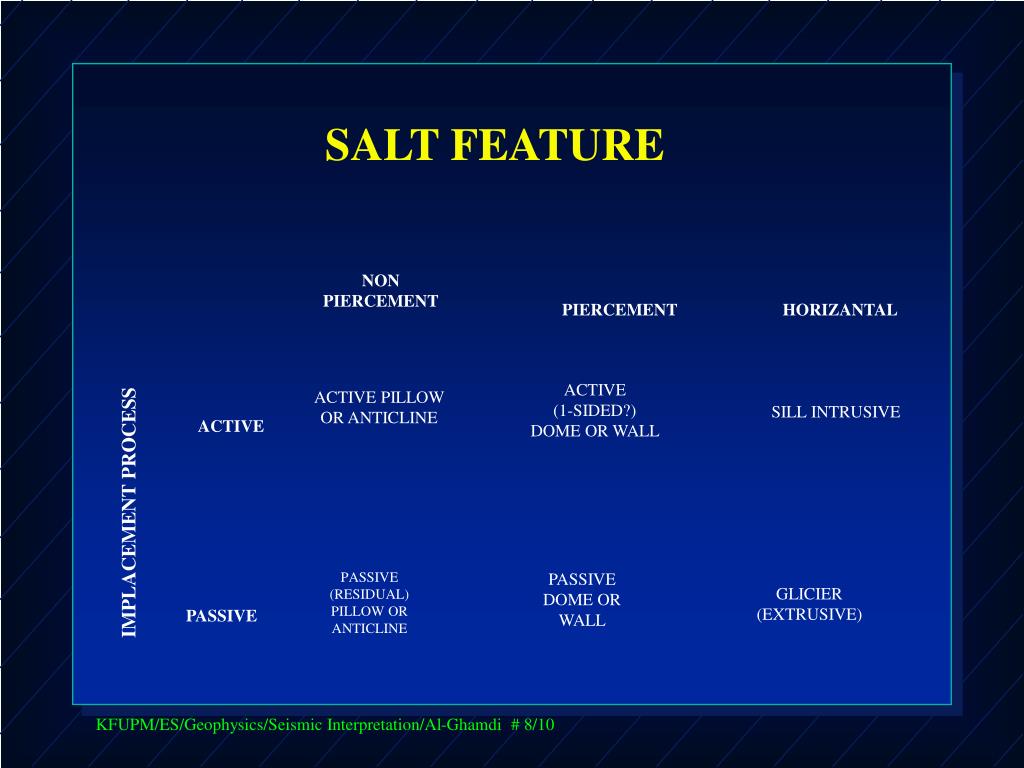 SALT FEATURE

IMPLACEMENT PROCESS

| | NON PIERCEMENT | PIERCEMENT | HORIZANTAL |
|---|---|---|---|
| ACTIVE | ACTIVE PILLOW OR ANTICLINE | ACTIVE (1-SIDED?) DOME OR WALL | SILL INTRUSIVE |
| PASSIVE | PASSIVE (RESIDUAL) PILLOW OR ANTICLINE | PASSIVE DOME OR WALL | GLICIER (EXTRUSIVE) |

KFUPM/ES/Geophysics/Seismic Interpretation/Al-Ghamdi # 8/10